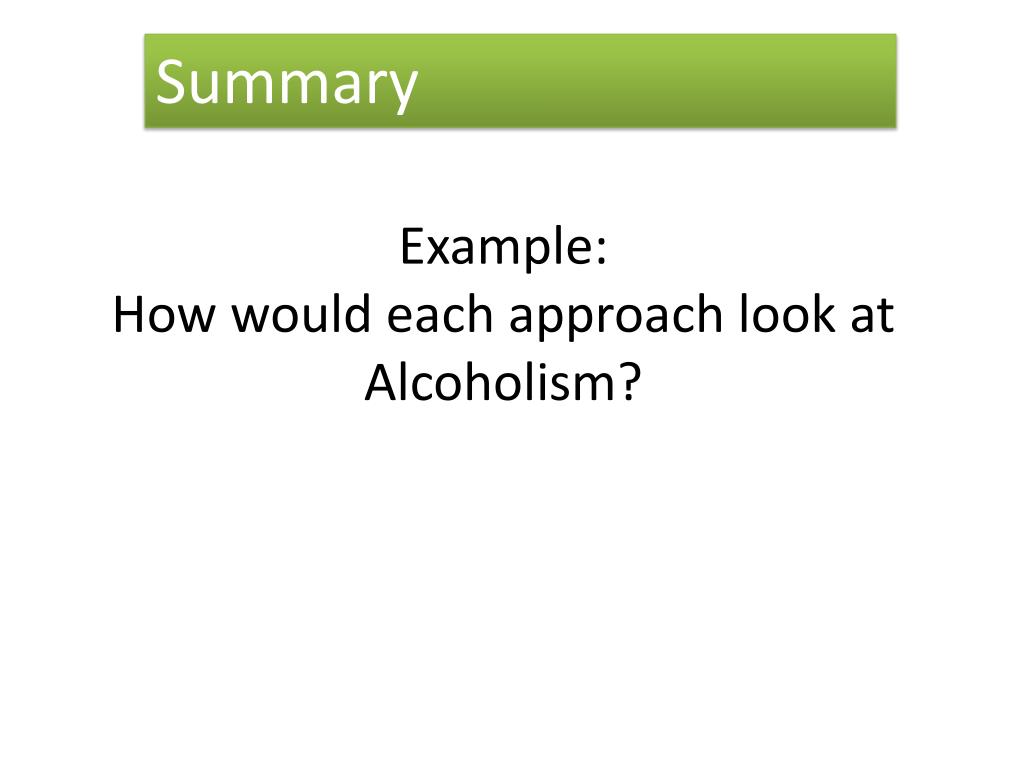 Summary

Example:
How would each approach look at Alcoholism?